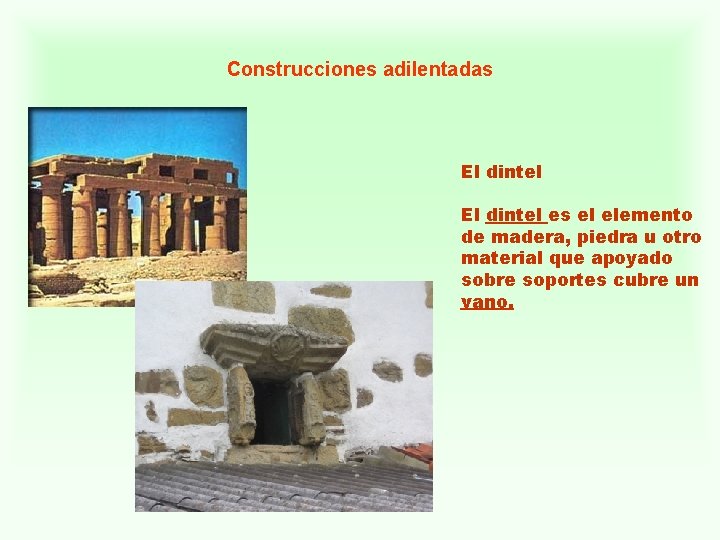 Construcciones adilentadas

El dintel

El dintel es el elemento de madera, piedra u otro material que apoyado sobre soportes cubre un vano.